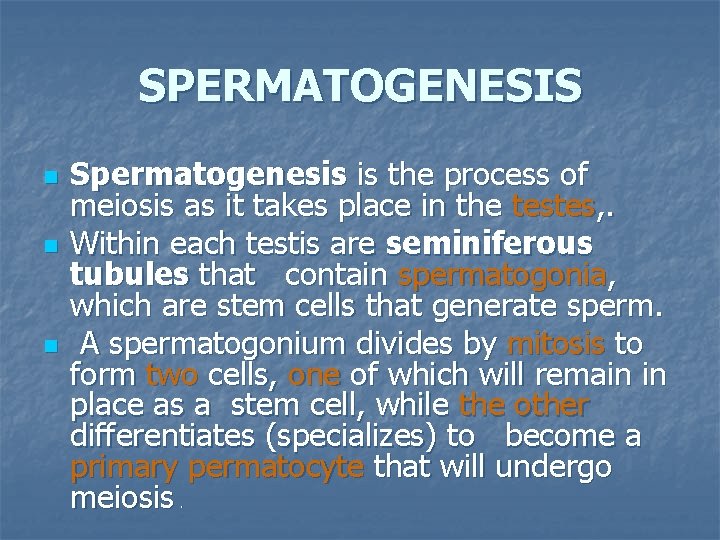 SPERMATOGENESIS

Spermatogenesis is the process of meiosis as it takes place in the testes,.

Within each testis are seminiferous tubules that contain spermatogonia, which are stem cells that generate sperm.

A spermatogonium divides by mitosis to form two cells, one of which will remain in place as a stem cell, while the other differentiates (specializes) to become a primary permatocyte that will undergo meiosis.